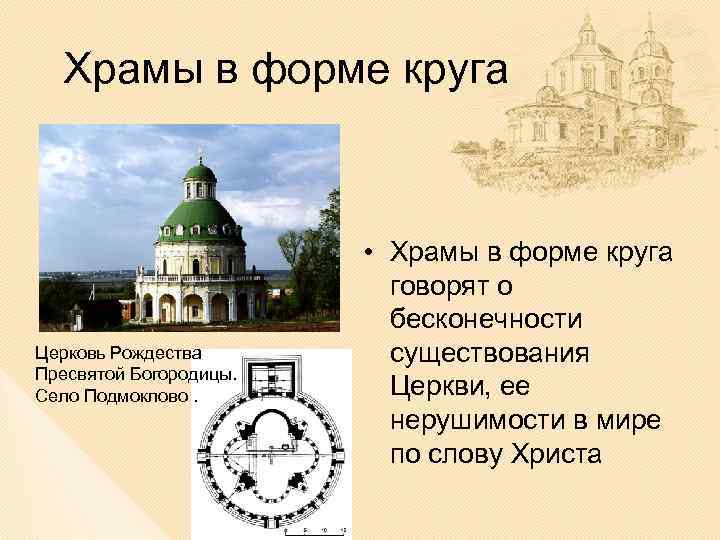 Храмы в форме круга

Церковь Рождества Пресвятой Богородицы. Село Подмоклово .

• Храмы в форме круга говорят о бесконечности существования Церкви, ее нерушимости в мире по слову Христа